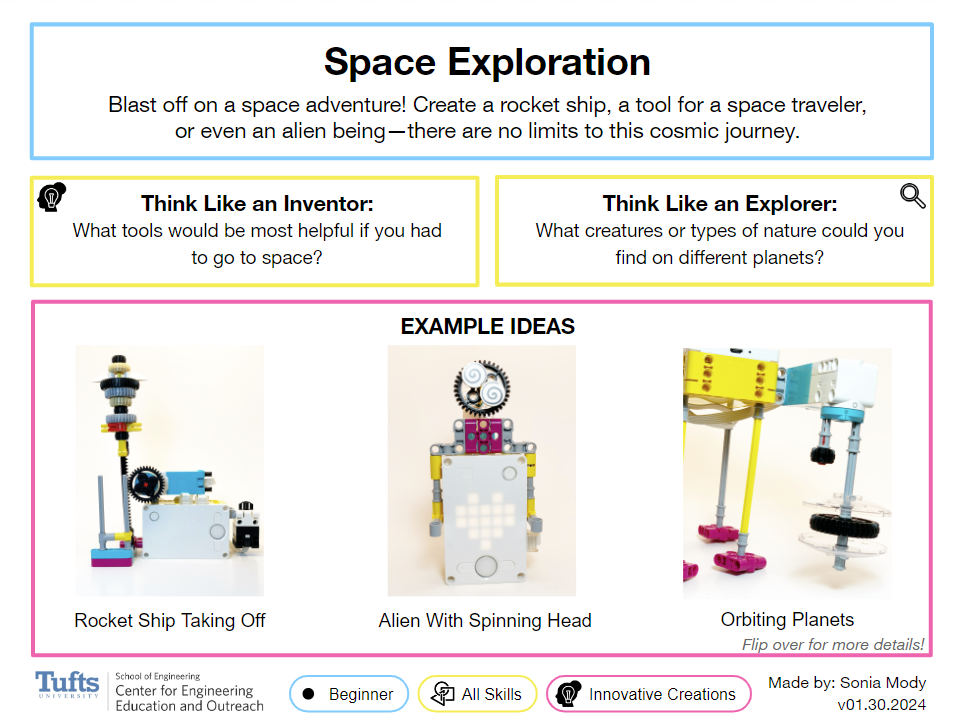 Space Exploration

Blast off on a space adventure! Create a rocket ship, a tool for a space traveler, or even an alien being—there are no limits to this cosmic journey.

Think Like an Inventor:
What tools would be most helpful if you had to go to space?

Think Like an Explorer:
What creatures or types of nature could you find on different planets?

EXAMPLE IDEAS

Rocket Ship Taking Off

Alien With Spinning Head

Orbiting Planets

Flip over for more details!

Tufts UNIVERSITY School of Engineering Center for Engineering Education and Outreach

Beginner

All Skills

Innovative Creations

Made by: Sonia Mody
v01.30.2024